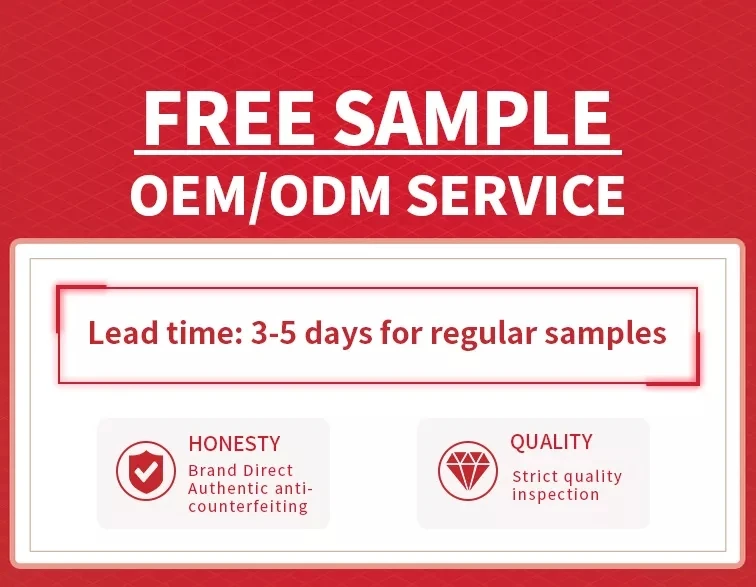 FREE SAMPLE
OEM/ODM SERVICE

Lead time: 3-5 days for regular samples

HONESTY
Brand Direct Authentic anti-counterfeiting

QUALITY
Strict quality inspection